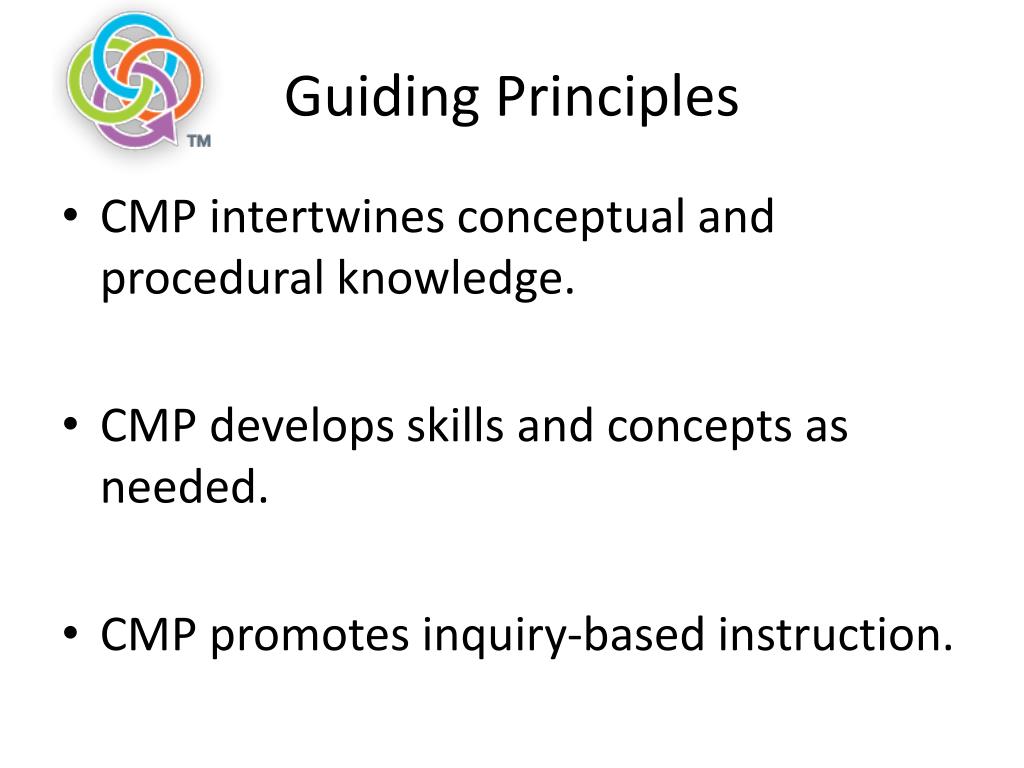 TM

Guiding Principles

• CMP intertwines conceptual and procedural knowledge.

• CMP develops skills and concepts as needed.

• CMP promotes inquiry-based instruction.